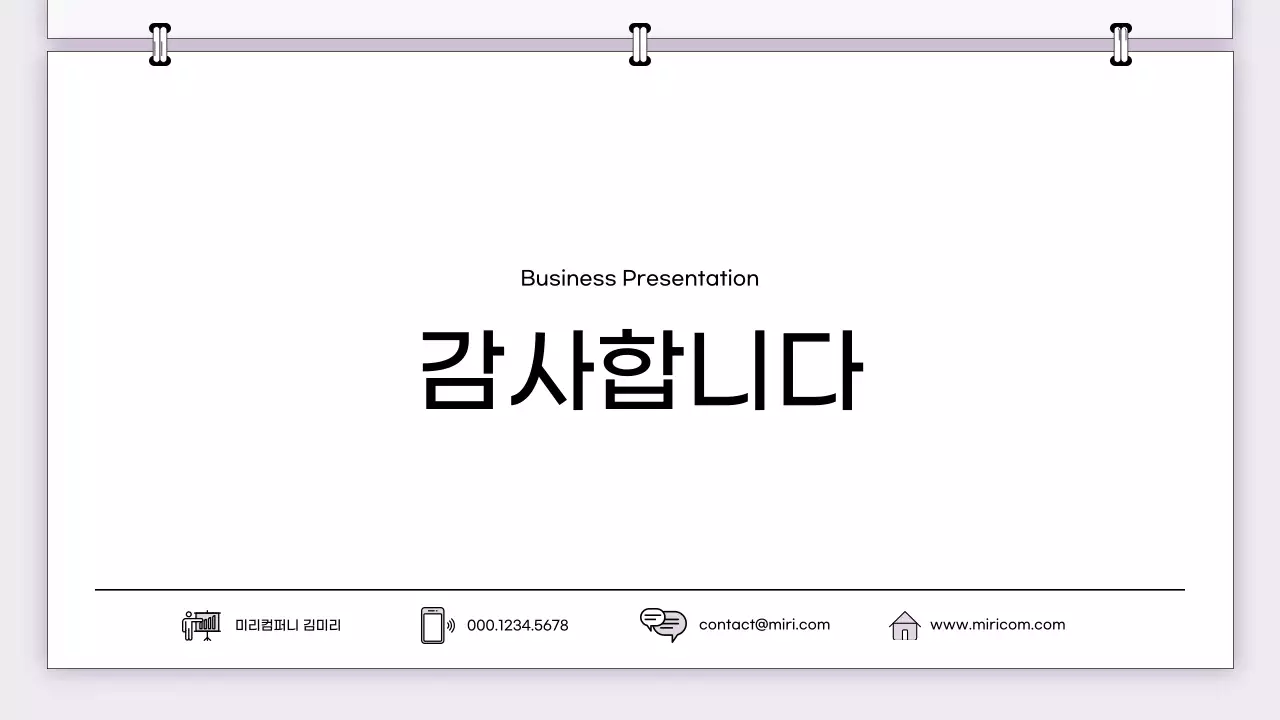 Business Presentation

감사합니다

미리컴퍼니 김미리

000.1234.5678

contact@miri.com

www.miricom.com